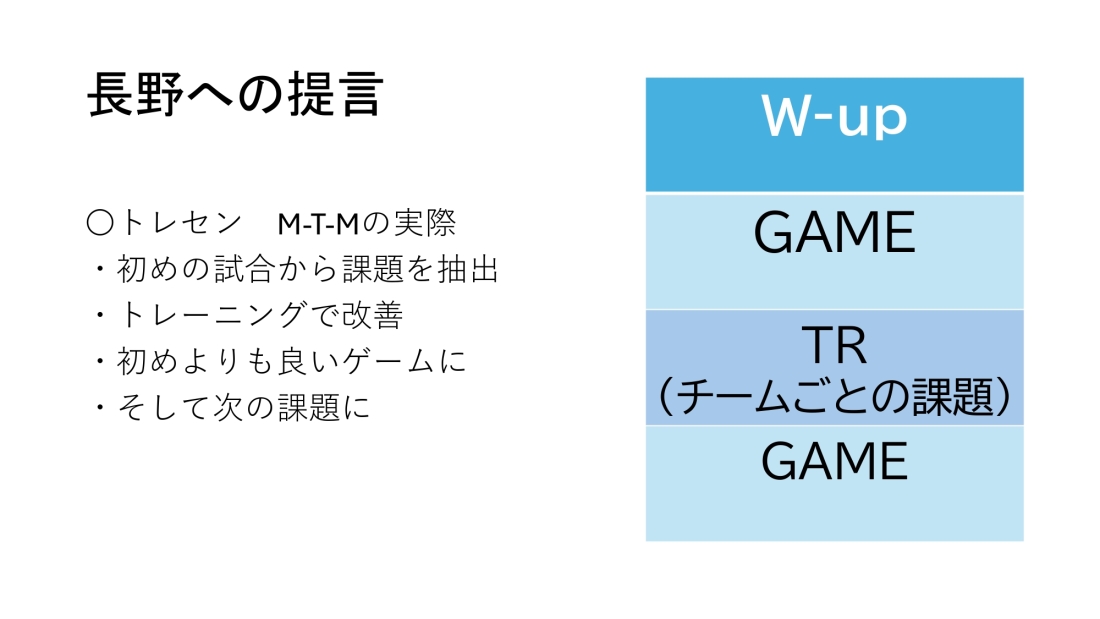 長野への提言

〇トレセン　M-T-Mの実際
・初めの試合から課題を抽出
・トレーニングで改善
・初めよりも良いゲームに
・そして次の課題に

W-up

GAME

TR
（チームごとの課題）

GAME